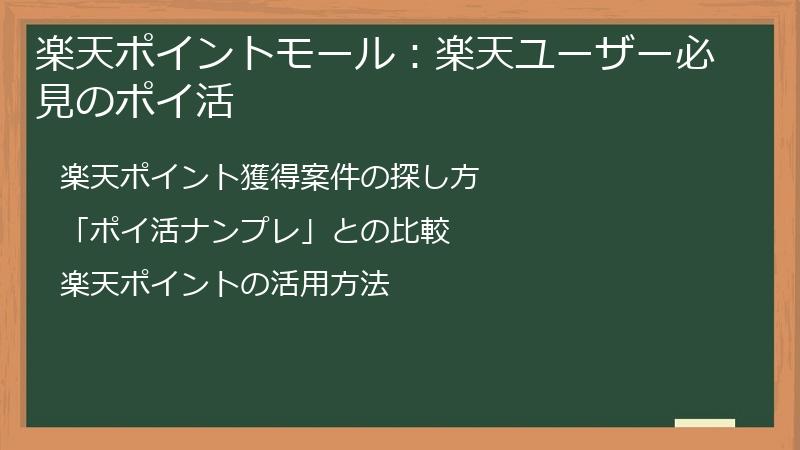 楽天ポイントモール：楽天ユーザー必見のポイ活

楽天ポイント獲得案件の探し方

「ポイ活ナンプレ」との比較

楽天ポイントの活用方法